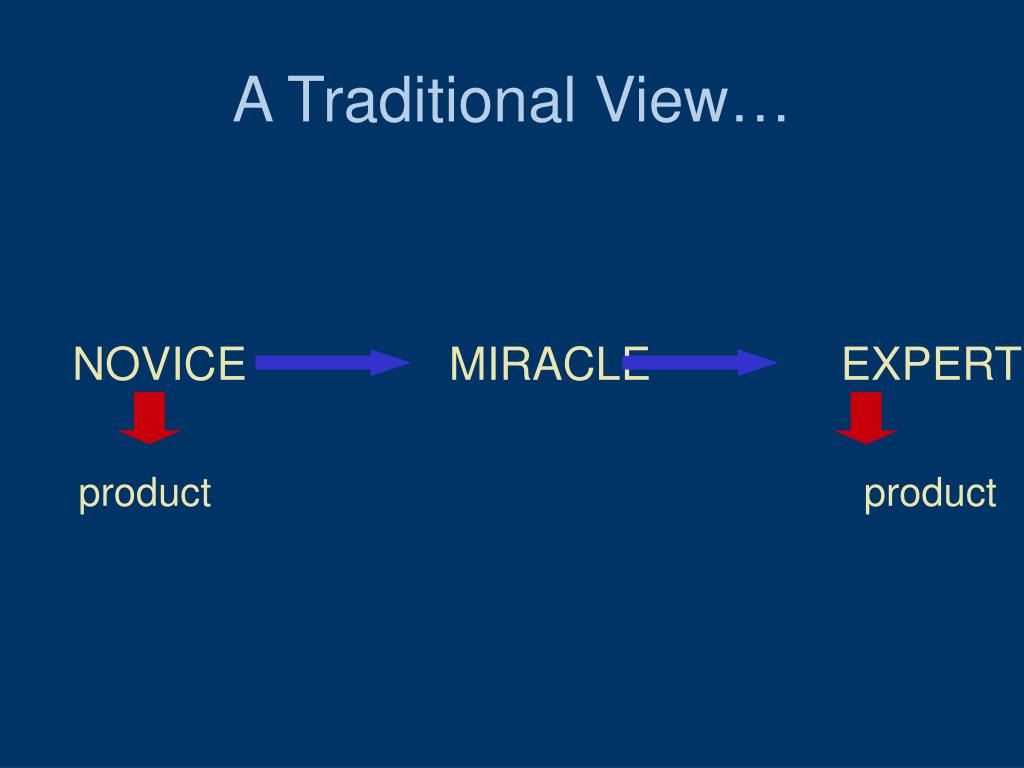 A Traditional View…

NOVICE MIRACLE EXPERT

product product